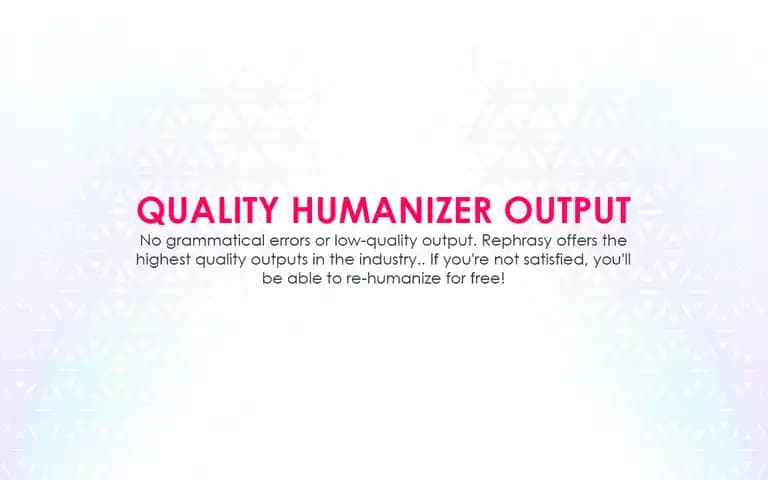 QUALITY HUMANIZER OUTPUT

No grammatical errors or low-quality output. Rephrasy offers the highest quality outputs in the industry.. If you're not satisfied, you'll be able to re-humanize for free!